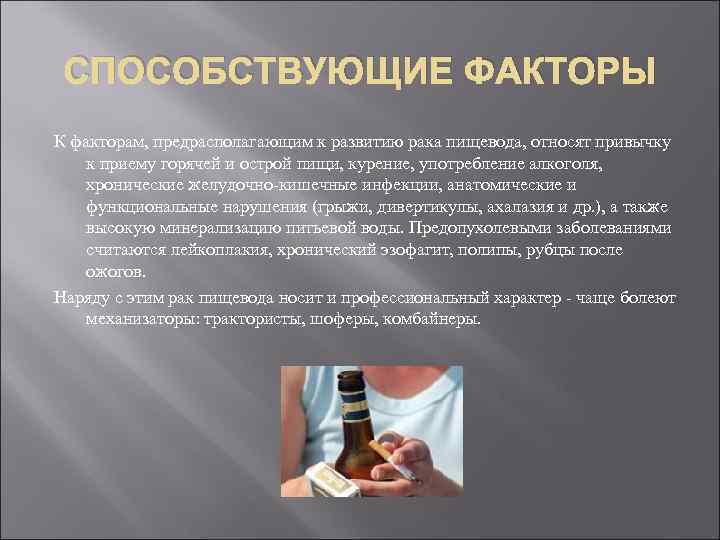 СПОСОБСТВУЮЩИЕ ФАКТОРЫ

К факторам, предрасполагающим к развитию рака пищевода, относят привычку к приему горячей и острой пищи, курение, употребление алкоголя, хронические желудочно-кишечные инфекции, анатомические и функциональные нарушения (грыжи, дивертикулы, ахалазия и др.), а также высокую минерализацию питьевой воды. Предопухолевыми заболеваниями считаются лейкоплакия, хронический эзофагит, полипы, рубцы после ожогов.

Наряду с этим рак пищевода носит и профессиональный характер - чаще болеют механизаторы: трактористы, шоферы, комбайнеры.